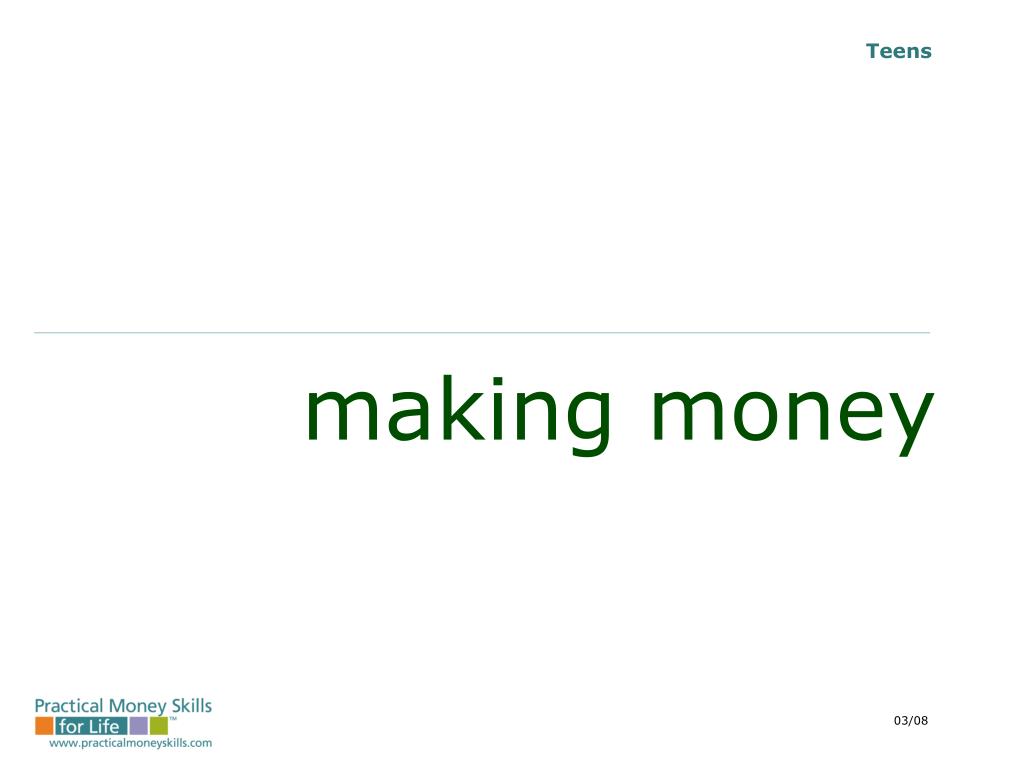 Teens

making money

Practical Money Skills for Life™
www.practicalmoneyskills.com

03/08